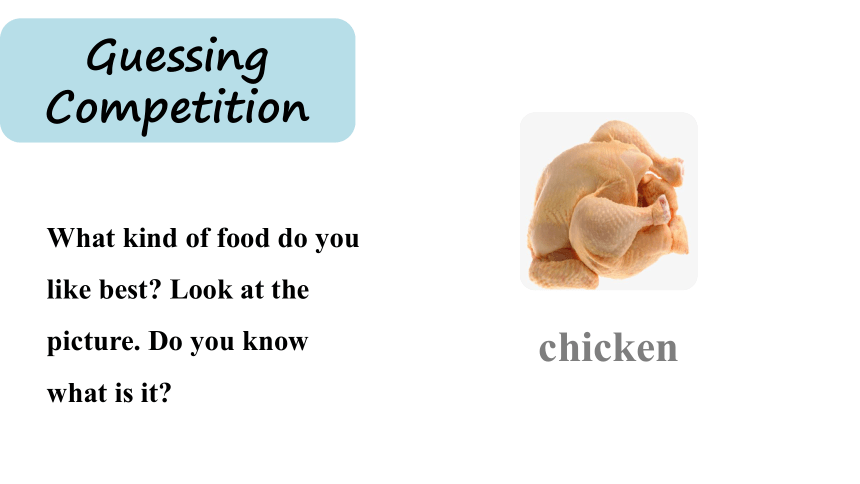 Guessing Competition

What kind of food do you like best? Look at the picture. Do you know what is it?

chicken